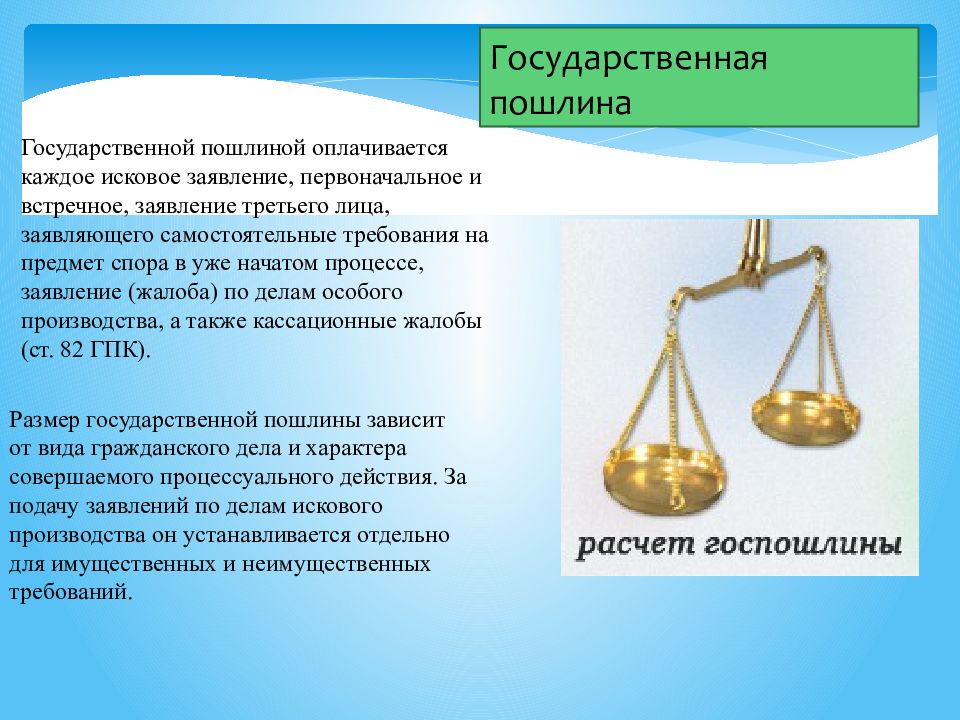 Государственная пошлина

Государственной пошлиной оплачивается каждое исковое заявление, первоначальное и встречное, заявление третьего лица, заявляющего самостоятельные требования на предмет спора в уже начатом процессе, заявление (жалоба) по делам особого производства, а также кассационные жалобы (ст. 82 ГПК).

Размер государственной пошлины зависит от вида гражданского дела и характера совершаемого процессуального действия. За подачу заявлений по делам искового производства он устанавливается отдельно для имущественных и неимущественных требований.

расчет госпошлины